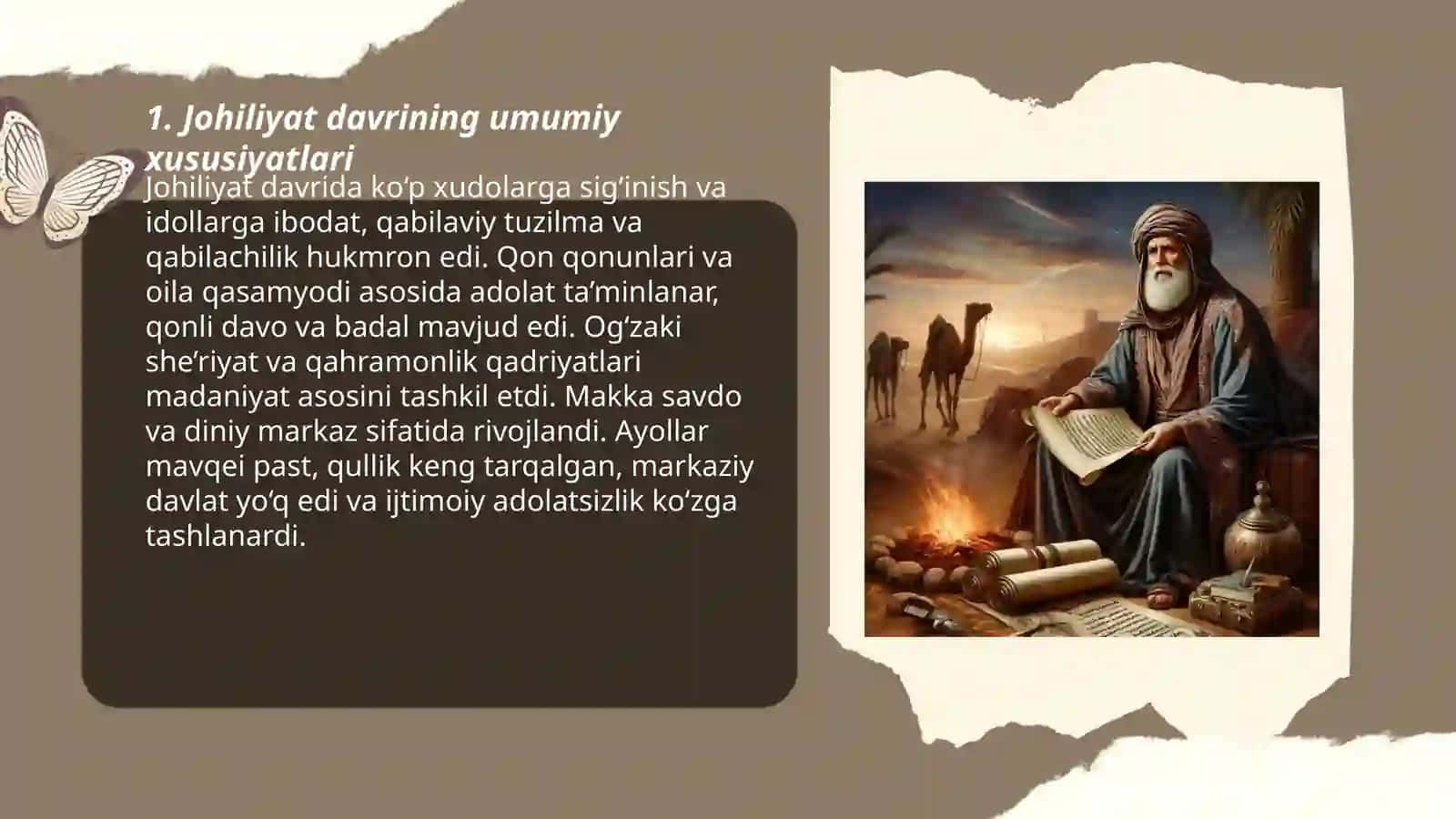 1. Johiliyat davrining umumiy xususiyatlari

Johiliyat davrida ko‘p xudolarga sig‘inish va idollarga ibodat, qabilaviy tuzilma va qabilachilik hukmron edi. Qon qonunlari va oila qasamyodi asosida adolat ta’minlanar, qonli davo va badal mavjud edi. Og‘zaki she’riyat va qahramonlik qadriyatlari madaniyat asosini tashkil etdi. Makka savdo va diniy markaz sifatida rivojlandi. Ayollar mavqei past, qullik keng tarqalgan, markaziy davlat yo‘q edi va ijtimoiy adolatsizlik ko‘zga tashlanardi.